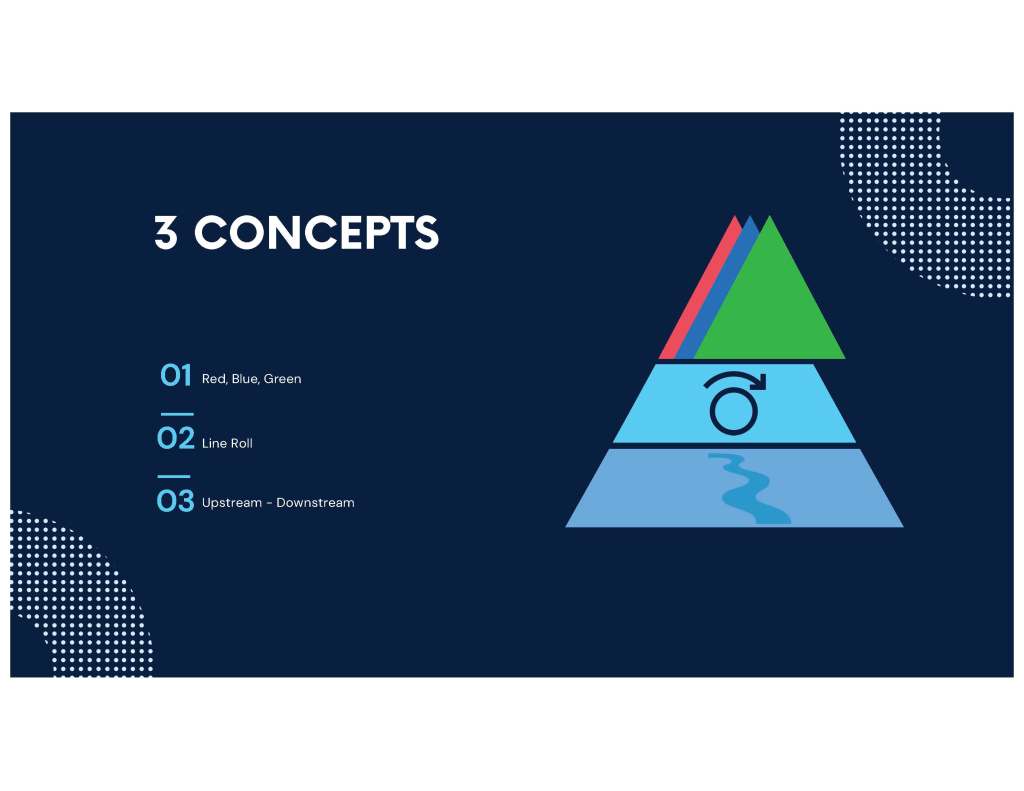 3 CONCEPTS

01 Red, Blue, Green

02 Line Roll

03 Upstream - Downstream